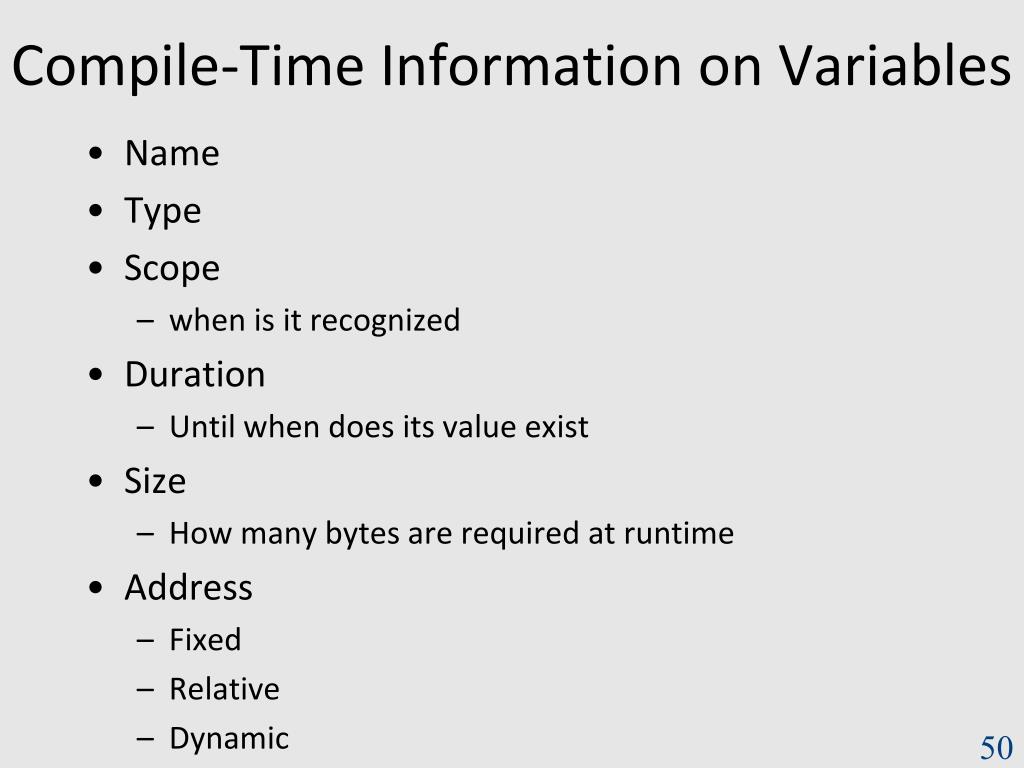 Compile-Time Information on Variables

• Name
• Type
• Scope
  – when is it recognized
• Duration
  – Until when does its value exist
• Size
  – How many bytes are required at runtime
• Address
  – Fixed
  – Relative
  – Dynamic

50